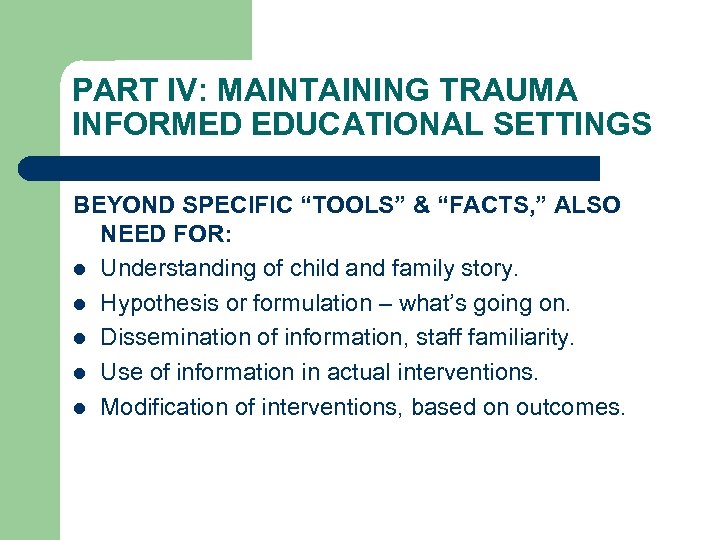 PART IV: MAINTAINING TRAUMA INFORMED EDUCATIONAL SETTINGS

BEYOND SPECIFIC “TOOLS” & “FACTS,” ALSO NEED FOR:

- Understanding of child and family story.
- Hypothesis or formulation – what’s going on.
- Dissemination of information, staff familiarity.
- Use of information in actual interventions.
- Modification of interventions, based on outcomes.